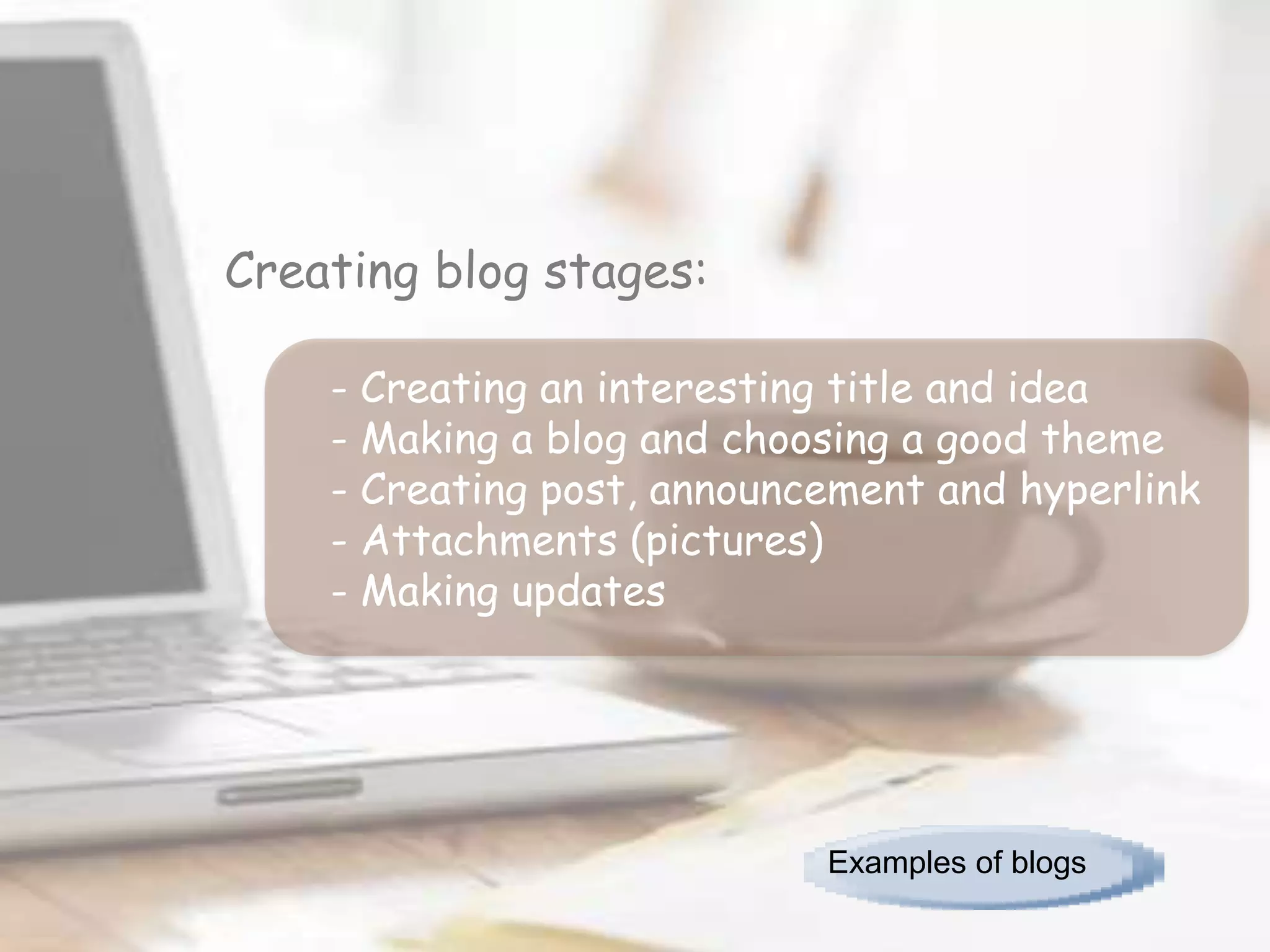 Creating blog stages:

- Creating an interesting title and idea
- Making a blog and choosing a good theme
- Creating post, announcement and hyperlink
- Attachments (pictures)
- Making updates

Examples of blogs